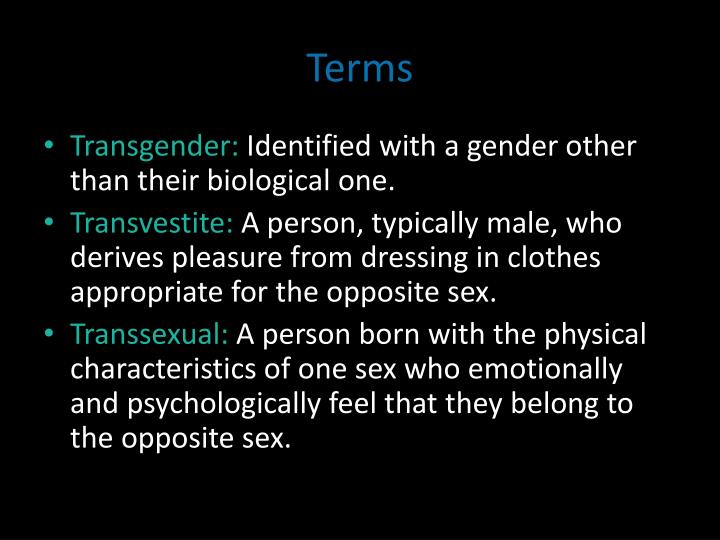 Terms

• Transgender: Identified with a gender other than their biological one.

• Transvestite: A person, typically male, who derives pleasure from dressing in clothes appropriate for the opposite sex.

• Transsexual: A person born with the physical characteristics of one sex who emotionally and psychologically feel that they belong to the opposite sex.